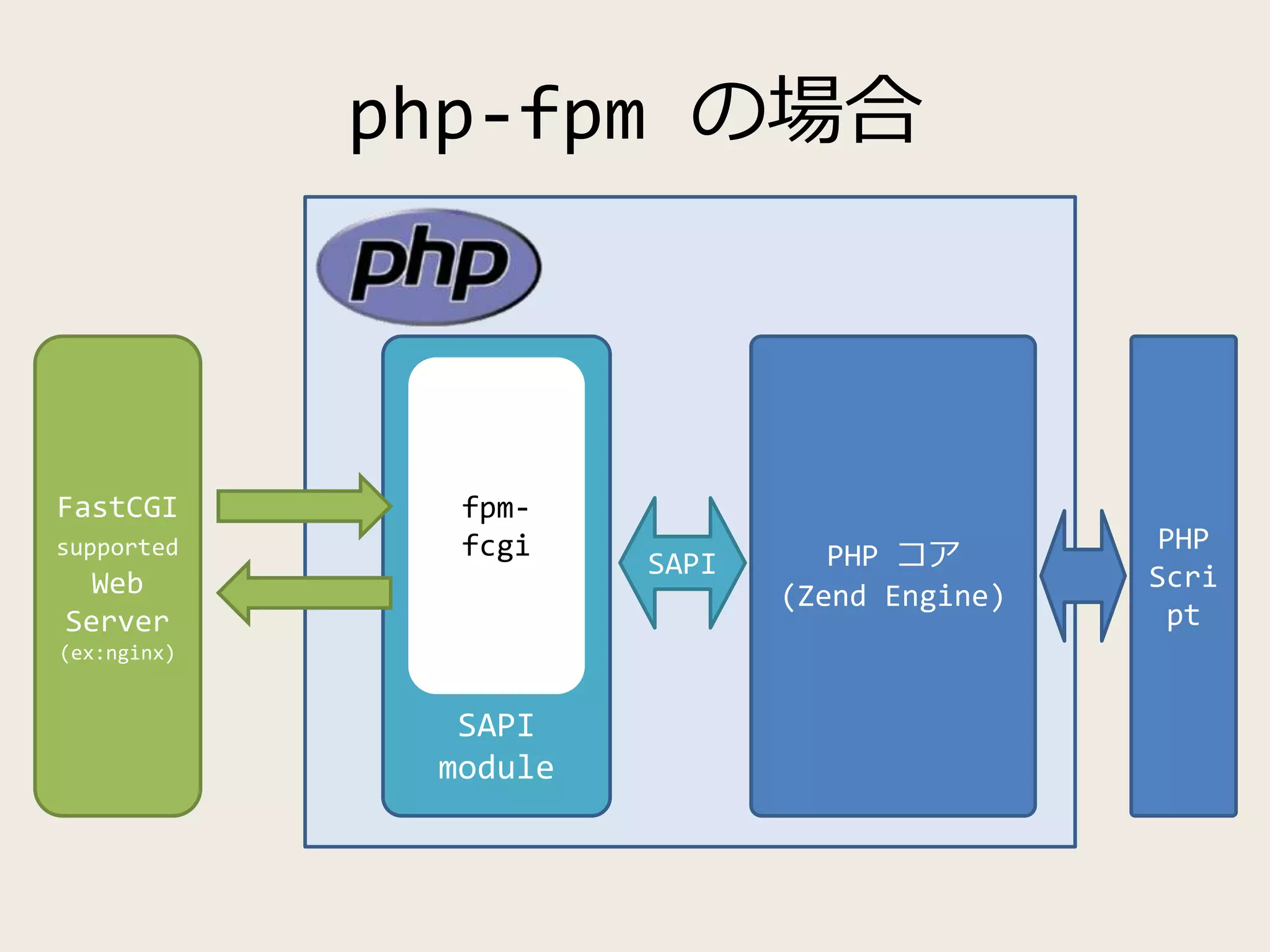 php-fpm の場合

php

FastCGI supported Web Server (ex:nginx)

fpm-fcgi

SAPI module

SAPI

PHP コア (Zend Engine)

PHP Script